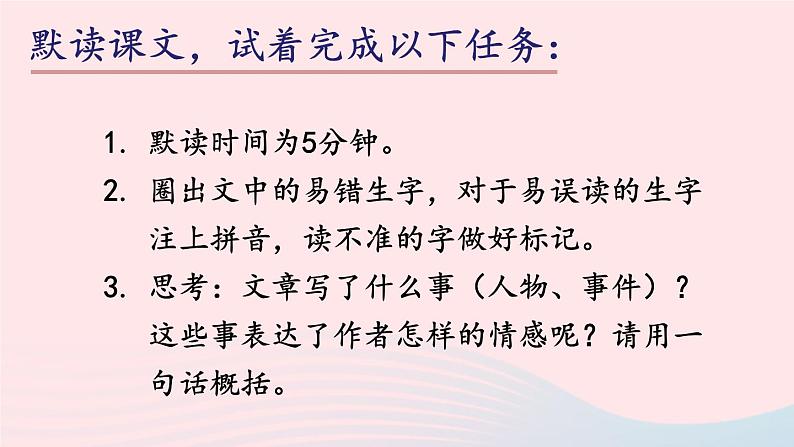 默读课文，试着完成以下任务：

1. 默读时间为5分钟。
2. 圈出文中的易错生字，对于易误读的生字注上拼音，读不准的字做好标记。
3. 思考：文章写了什么事（人物、事件）？这些事表达了作者怎样的情感呢？请用一句话概括。